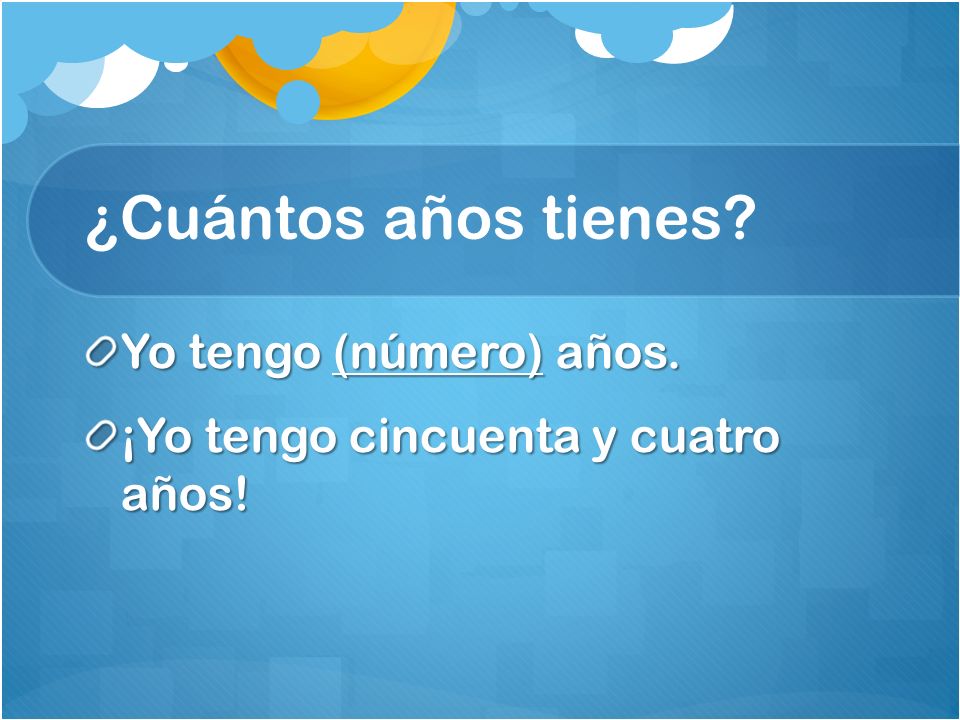 ¿Cuántos años tienes?

Yo tengo (número) años.

¡Yo tengo cincuenta y cuatro años!